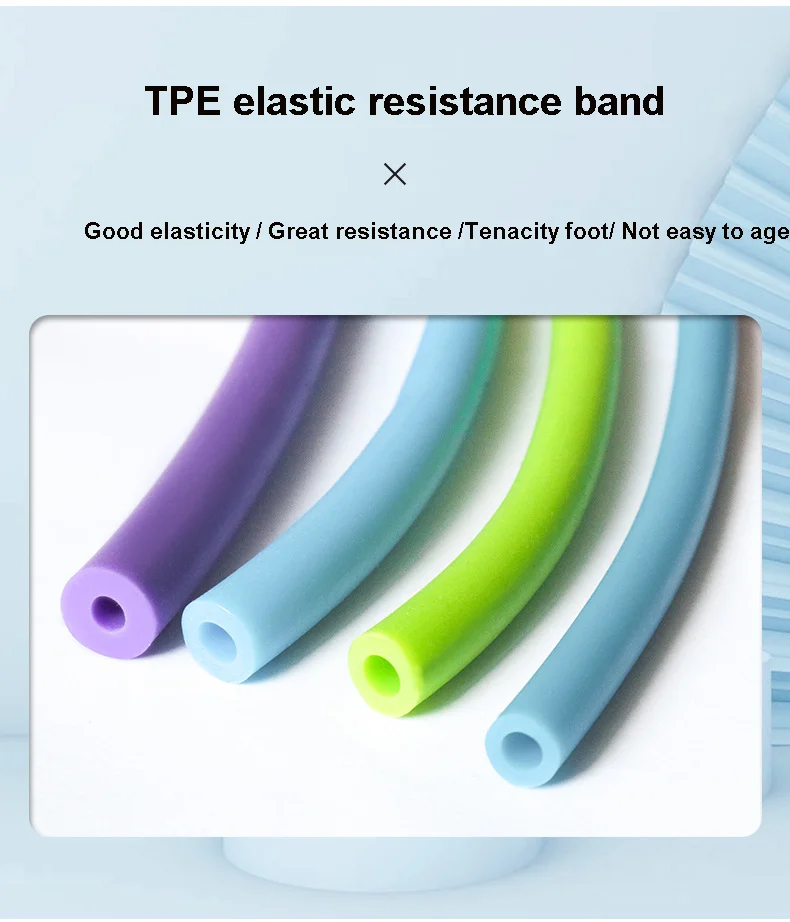 TPE elastic resistance band

×

Good elasticity / Great resistance /Tenacity foot/ Not easy to age